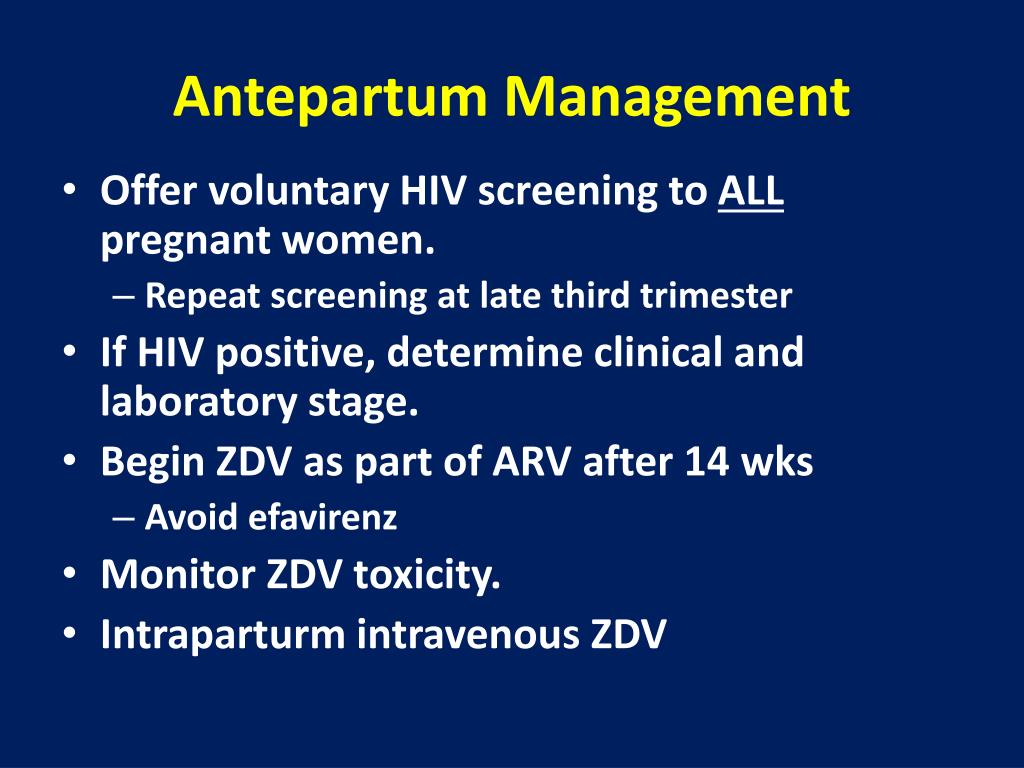 Antepartum Management

• Offer voluntary HIV screening to ALL pregnant women.
  – Repeat screening at late third trimester
• If HIV positive, determine clinical and laboratory stage.
• Begin ZDV as part of ARV after 14 wks
  – Avoid efavirenz
• Monitor ZDV toxicity.
• Intraparturm intravenous ZDV